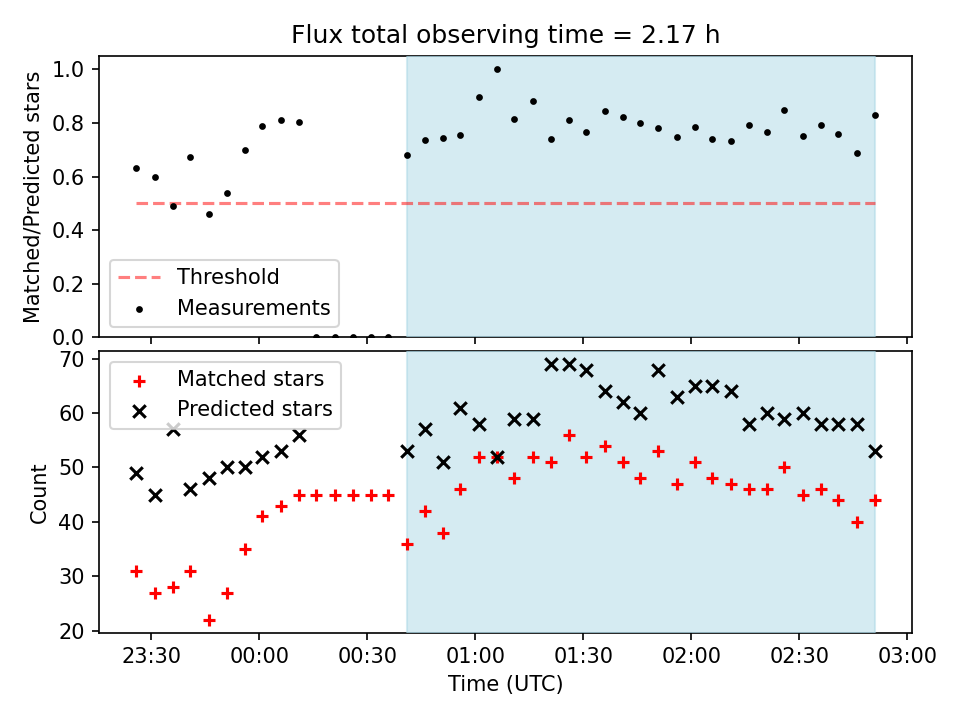 Flux total observing time = 2.17 h

Matched/Predicted stars

1.0
0.8
0.6
0.4
0.2
0.0

Threshold
Measurements

Count

70
60
50
40
30
20

Matched stars
Predicted stars

23:30
00:00
00:30
01:00
01:30
02:00
02:30
03:00

Time (UTC)